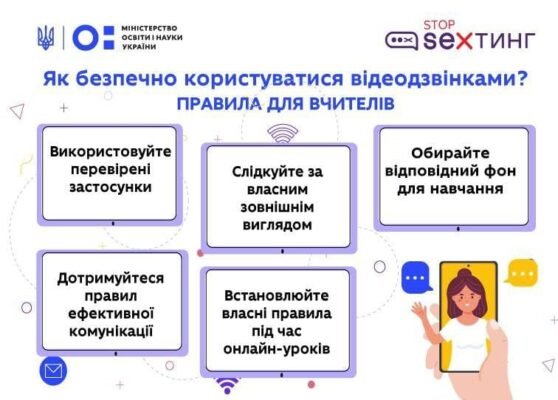 МІНІСТЕРСТВО ОСВІТИ І НАУКИ УКРАЇНИ

STOP SEXТИНГ

Як безпечно користуватися відеодзвінками?
ПРАВИЛА ДЛЯ ВЧИТЕЛІВ

Використовуйте перевірені застосунки

Слідкуйте за власним зовнішнім виглядом

Обирайте відповідний фон для навчання

Дотримуйтеся правил ефективної комунікації

Встановлюйте власні правила під час онлайн-уроків